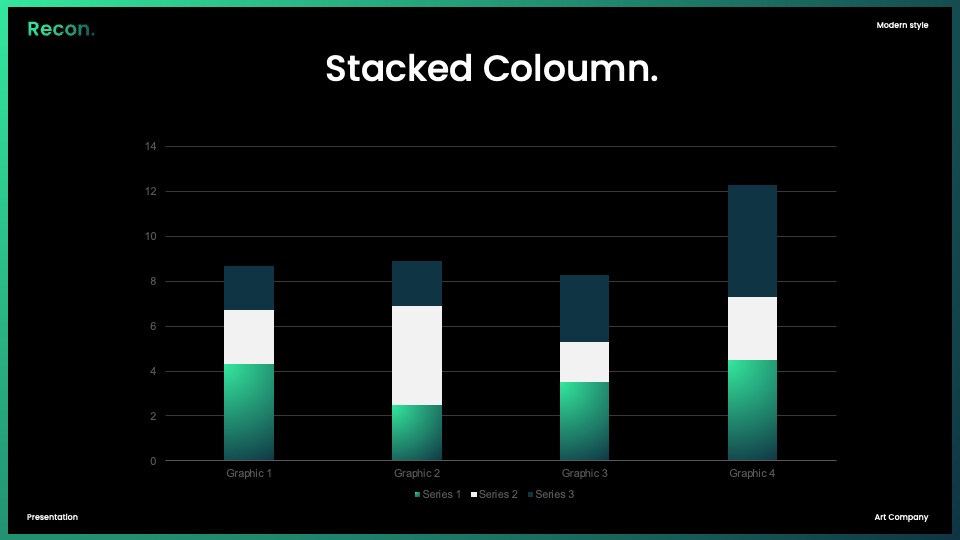 Recon.

Modern style

Stacked Coloumn.

14
12
10
8
6
4
2
0

Graphic 1 Graphic 2 Graphic 3 Graphic 4

Series 1 Series 2 Series 3

Presentation

Art Company